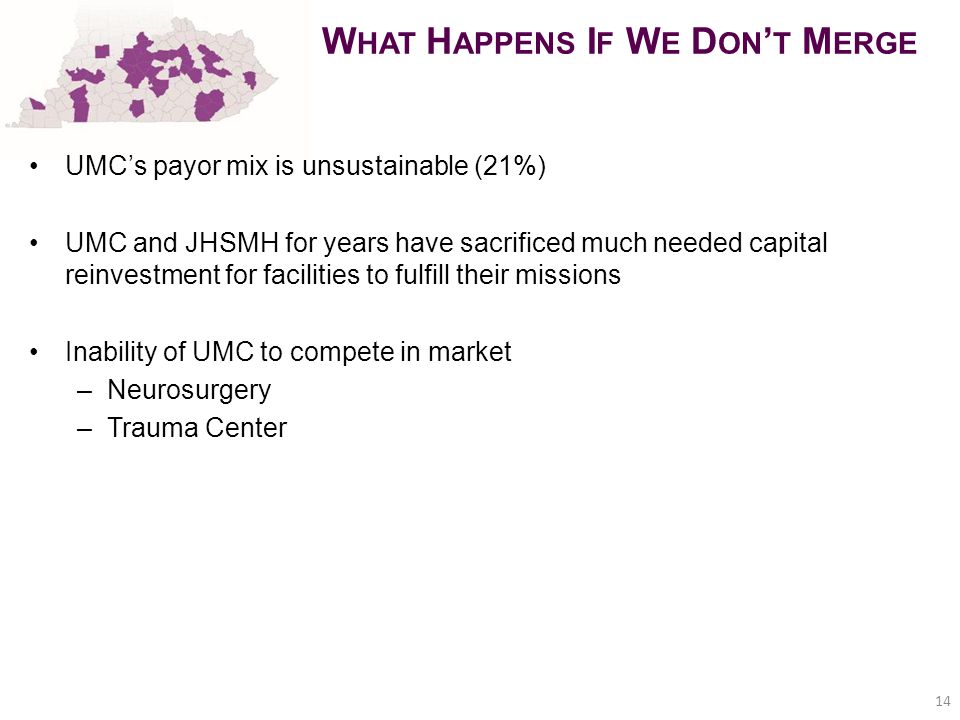 WHAT HAPPENS IF WE DON'T MERGE

• UMC's payor mix is unsustainable (21%)

• UMC and JHSMH for years have sacrificed much needed capital reinvestment for facilities to fulfill their missions

• Inability of UMC to compete in market
– Neurosurgery
– Trauma Center

14